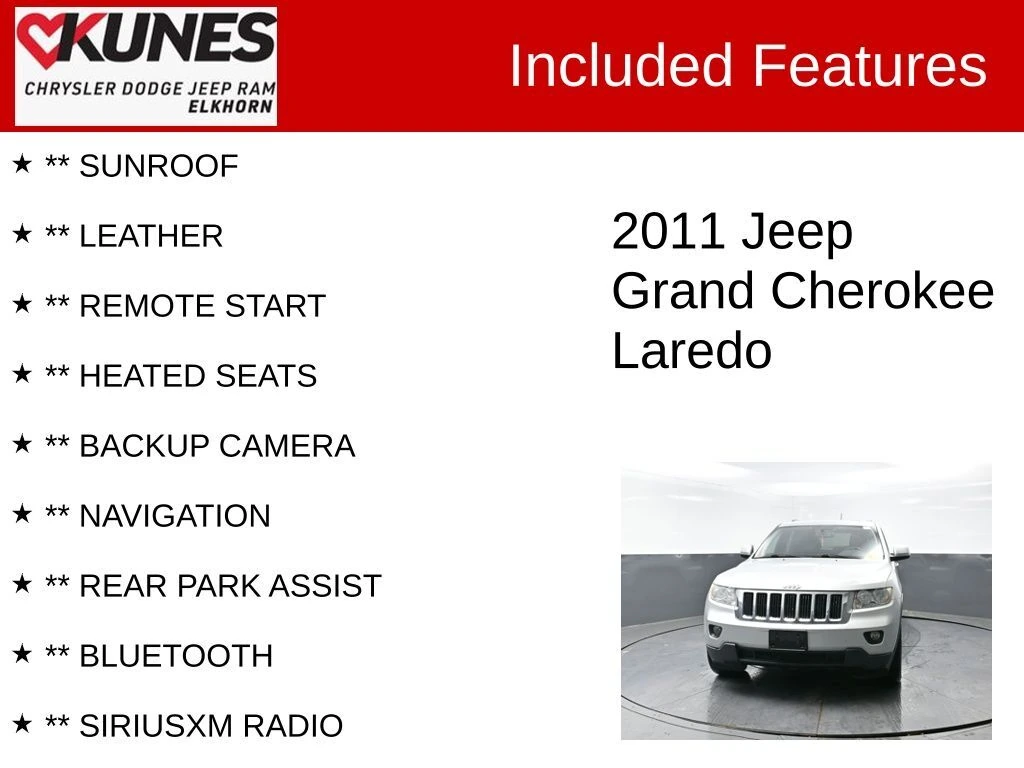 KUNES
CHRYSLER DODGE JEEP RAM
ELKHORN

Included Features

★ ** SUNROOF

★ ** LEATHER

★ ** REMOTE START

★ ** HEATED SEATS

★ ** BACKUP CAMERA

★ ** NAVIGATION

★ ** REAR PARK ASSIST

★ ** BLUETOOTH

★ ** SIRIUSXM RADIO

2011 Jeep Grand Cherokee Laredo